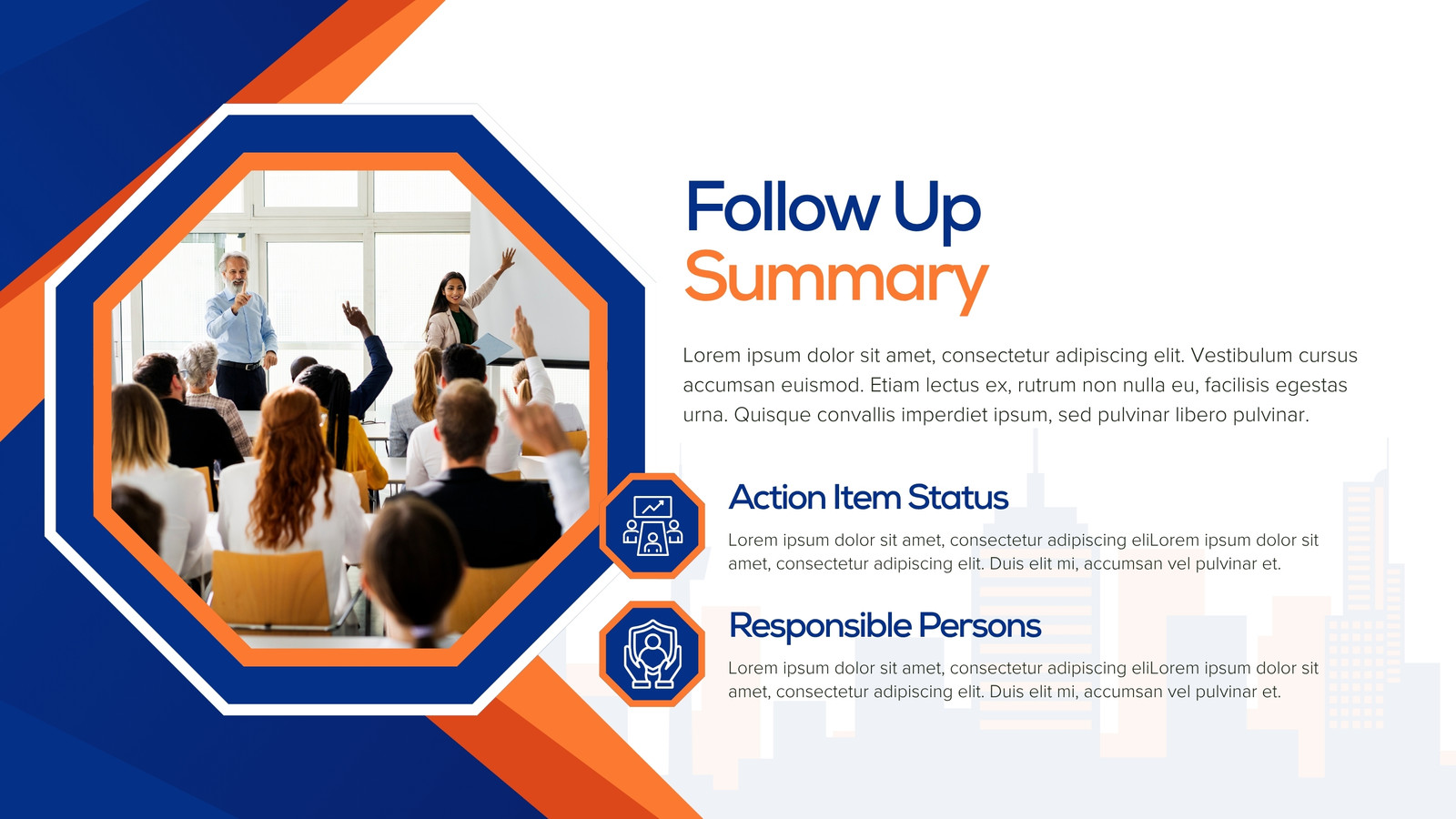 Follow Up
Summary

Lorem ipsum dolor sit amet, consectetur adipiscing elit. Vestibulum cursus accumsan euismod. Etiam lectus ex, rutrum non nulla eu, facilisis egestas urna. Quisque convallis imperdiet ipsum, sed pulvinar libero pulvinar.

Action Item Status

Lorem ipsum dolor sit amet, consectetur adipiscing eliLorem ipsum dolor sit amet, consectetur adipiscing elit. Duis elit mi, accumsan vel pulvinar et.

Responsible Persons

Lorem ipsum dolor sit amet, consectetur adipiscing eliLorem ipsum dolor sit amet, consectetur adipiscing elit. Duis elit mi, accumsan vel pulvinar et.